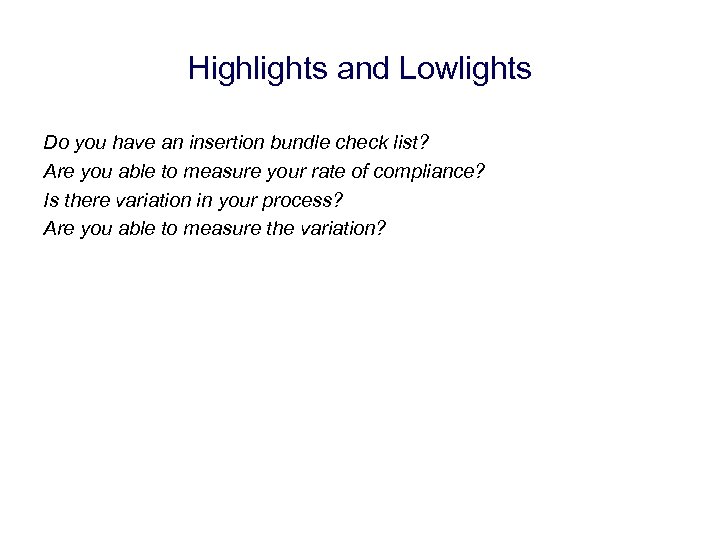 Highlights and Lowlights

Do you have an insertion bundle check list?
Are you able to measure your rate of compliance?
Is there variation in your process?
Are you able to measure the variation?